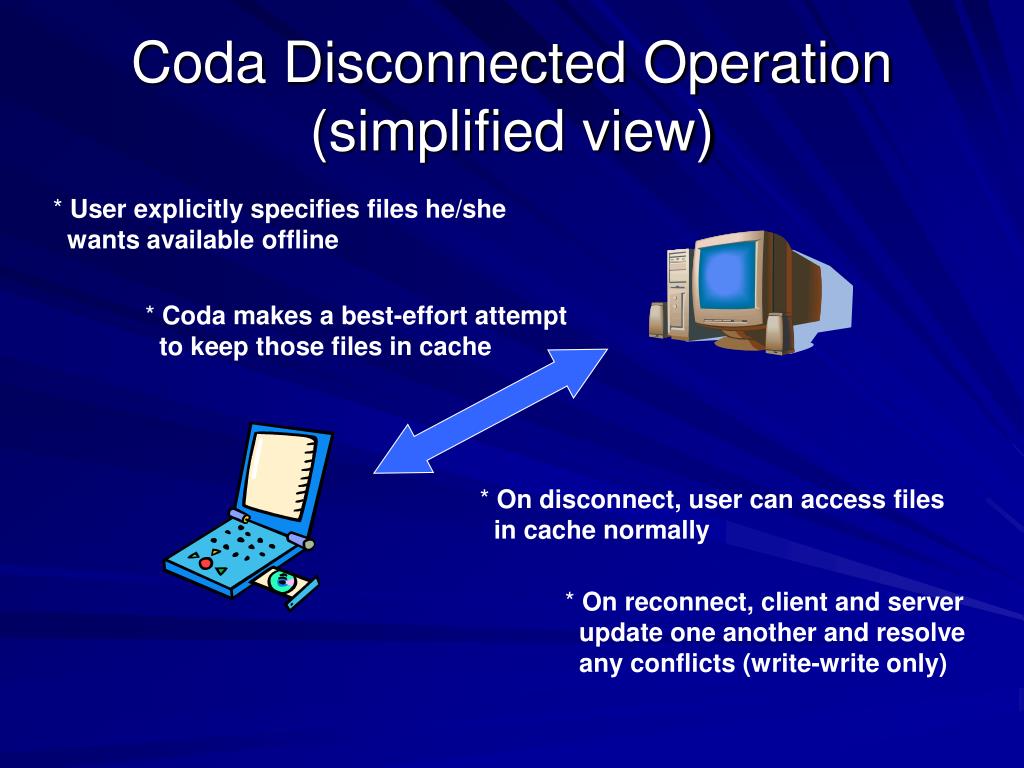 Coda Disconnected Operation (simplified view)

* User explicitly specifies files he/she wants available offline

* Coda makes a best-effort attempt to keep those files in cache

* On disconnect, user can access files in cache normally

* On reconnect, client and server update one another and resolve any conflicts (write-write only)